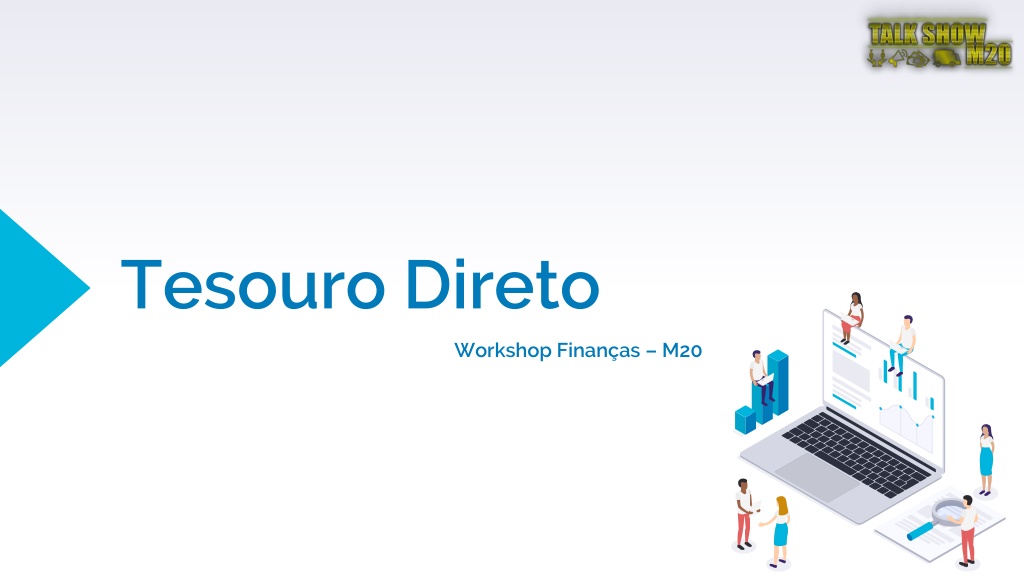 TALK SHOW M20

Tesouro Direto

Workshop Finanças – M20